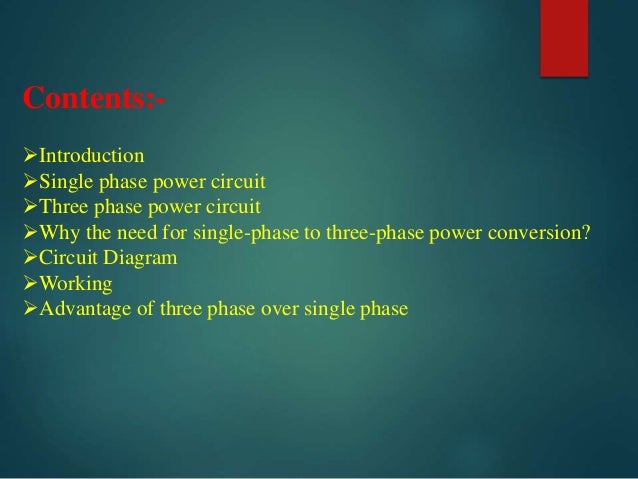 Contents:-

➢Introduction
➢Single phase power circuit
➢Three phase power circuit
➢Why the need for single-phase to three-phase power conversion?
➢Circuit Diagram
➢Working
➢Advantage of three phase over single phase